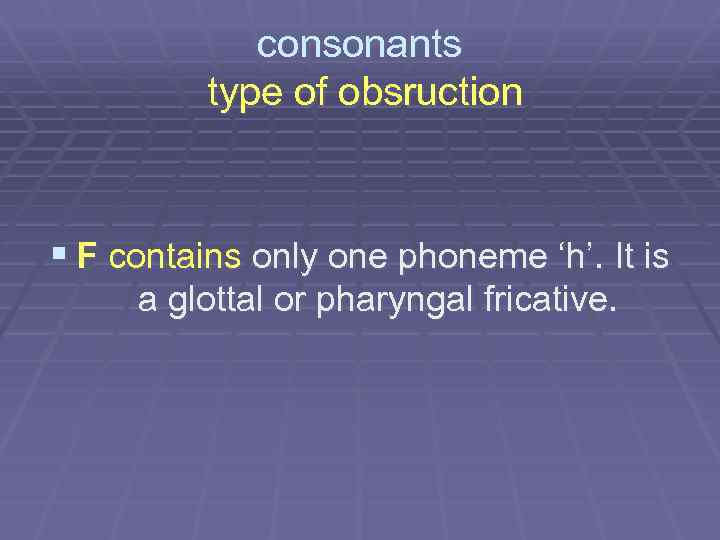 consonants
type of obsruction

▪ F contains only one phoneme ‘h’. It is a glottal or pharyngal fricative.